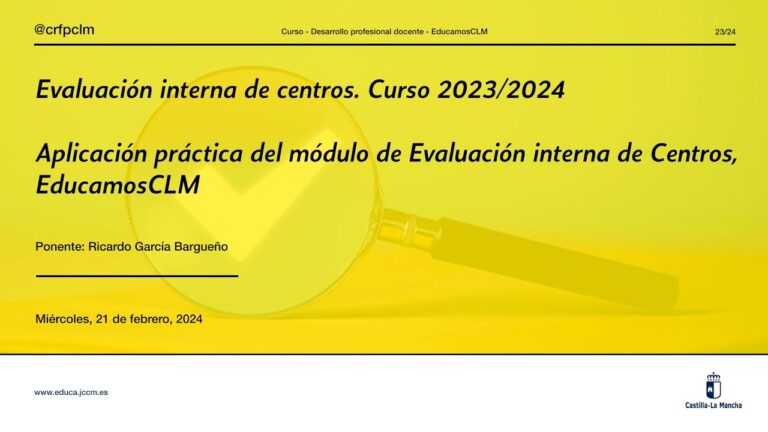 @crfpclm

Curso - Desarrollo profesional docente - EducamosCLM

23/24

Evaluación interna de centros. Curso 2023/2024

Aplicación práctica del módulo de Evaluación interna de Centros, EducamosCLM

Ponente: Ricardo García Bargueño

Miércoles, 21 de febrero, 2024

www.educa.jccm.es

Castilla-La Mancha